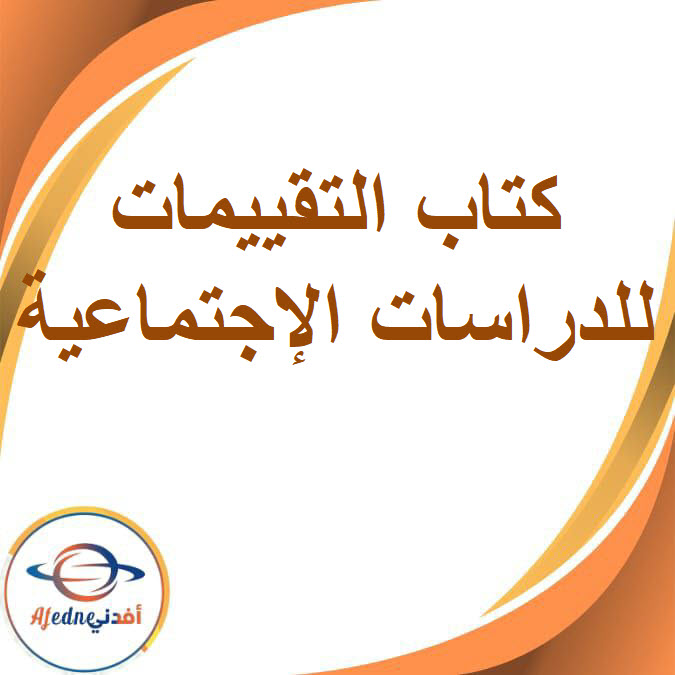 كتاب التقييمات للدراسات الإجتماعية

Afedne أفدني